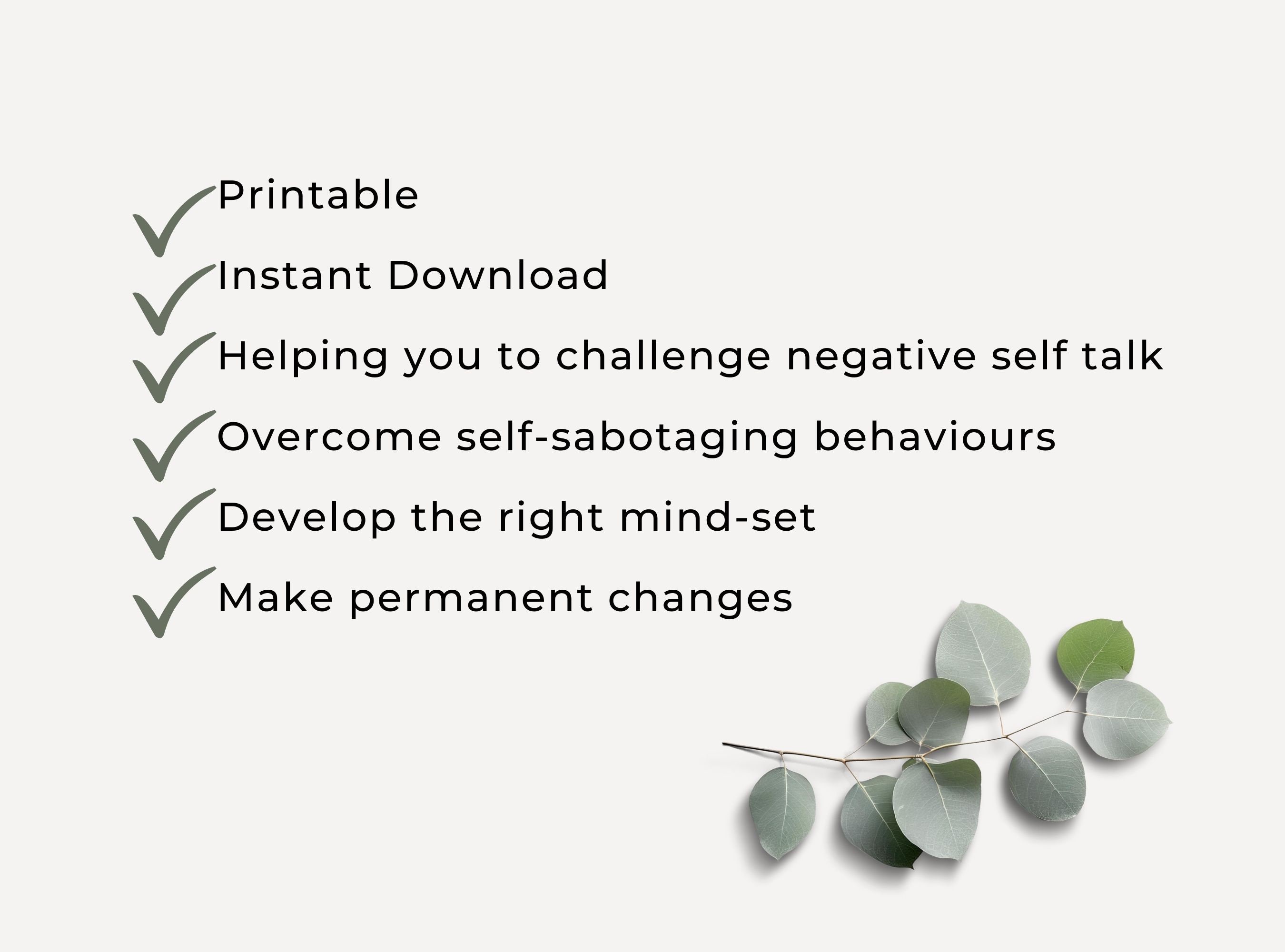 Printable

Instant Download

Helping you to challenge negative self talk

Overcome self-sabotaging behaviours

Develop the right mind-set

Make permanent changes